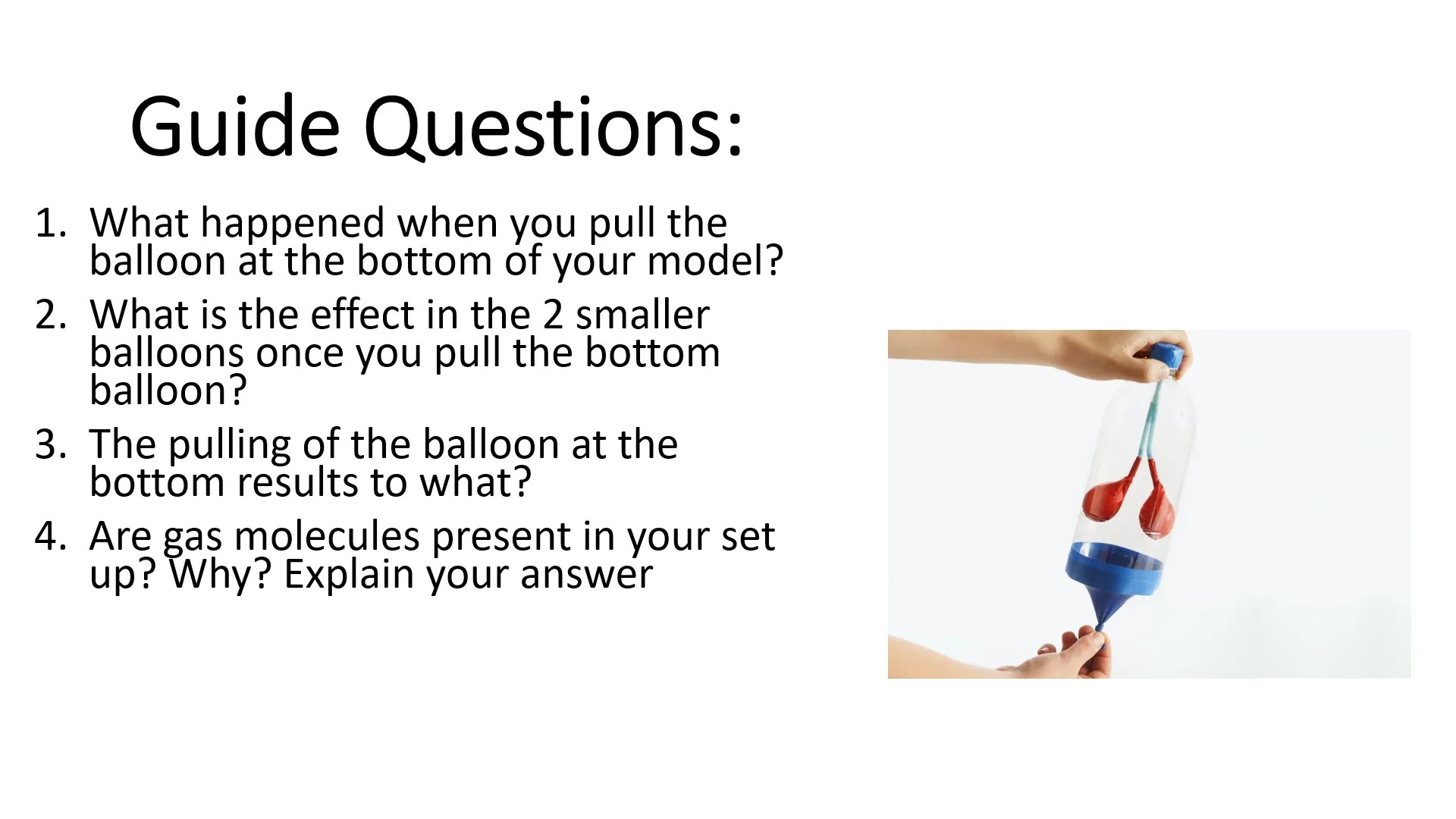 Guide Questions:

1. What happened when you pull the balloon at the bottom of your model?
2. What is the effect in the 2 smaller balloons once you pull the bottom balloon?
3. The pulling of the balloon at the bottom results to what?
4. Are gas molecules present in your set up? Why? Explain your answer